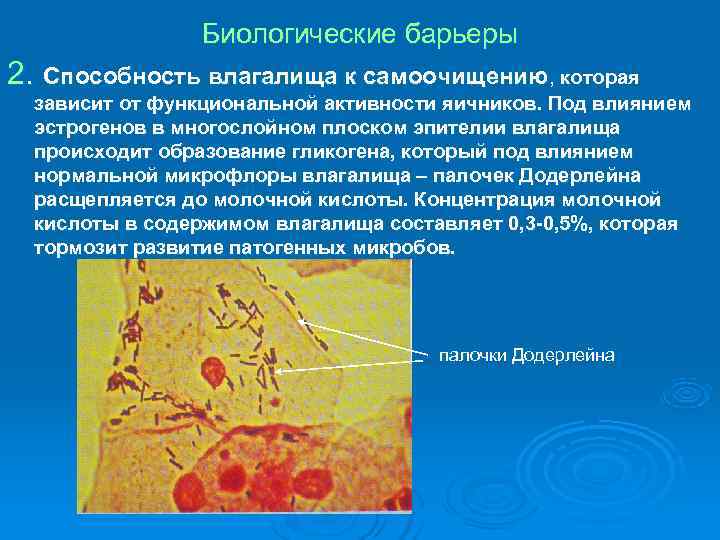 Биологические барьеры

2. Способность влагалища к самоочищению, которая зависит от функциональной активности яичников. Под влиянием эстрогенов в многослойном плоском эпителии влагалища происходит образование гликогена, который под влиянием нормальной микрофлоры влагалища – палочек Додерлейна расщепляется до молочной кислоты. Концентрация молочной кислоты в содержимом влагалища составляет 0,3-0,5%, которая тормозит развитие патогенных микробов.

палочки Додерлейна